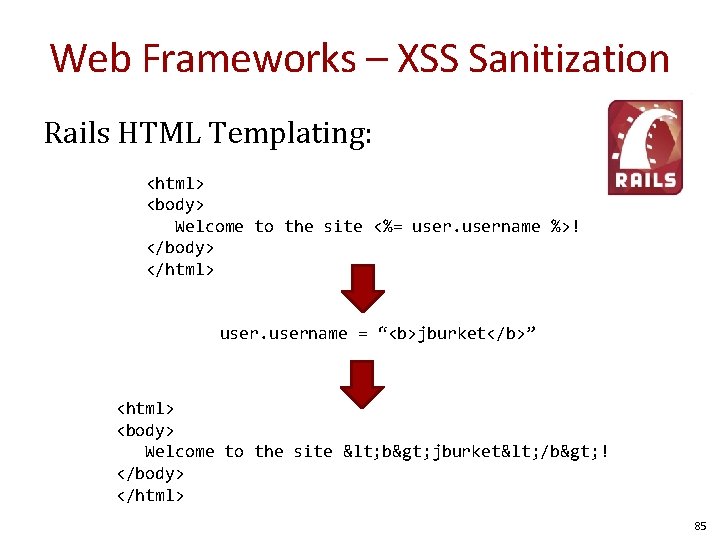 Web Frameworks – XSS Sanitization

Rails HTML Templating:

RAILS

<html>
<body>
Welcome to the site <%= user.username %>!
</body>
</html>

user.username = “<b>jburket</b>”

<html>
<body>
Welcome to the site &lt;b&gt;jburket&lt;/b&gt;!
</body>
</html>

85